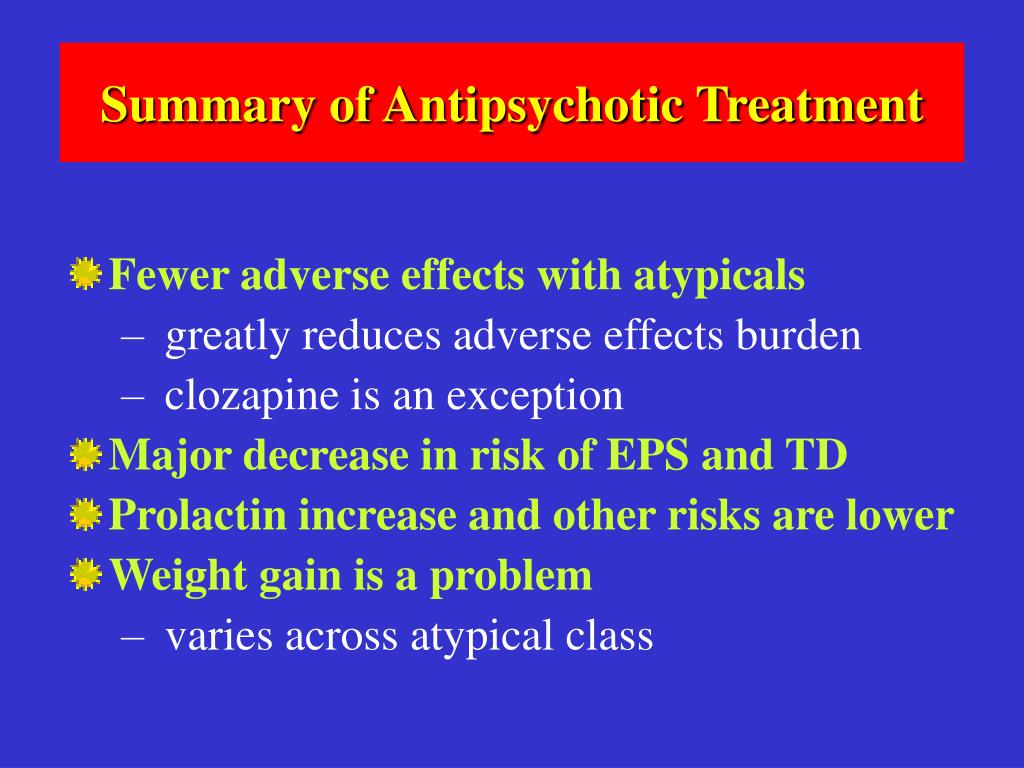 Summary of Antipsychotic Treatment

Fewer adverse effects with atypicals
– greatly reduces adverse effects burden
– clozapine is an exception

Major decrease in risk of EPS and TD

Prolactin increase and other risks are lower

Weight gain is a problem
– varies across atypical class